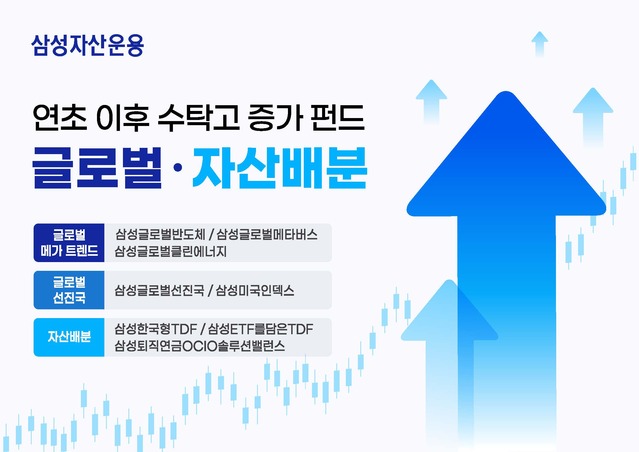 삼성자산운용

연초 이후 수탁고 증가 펀드

글로벌 · 자산배분

| 글로벌 메가 트렌드 | 삼성글로벌반도체 / 삼성글로벌메타버스 삼성글로벌클린에너지 |
|---|---|
| 글로벌 선진국 | 삼성글로벌선진국 / 삼성미국인덱스 |
| 자산배분 | 삼성한국형TDF / 삼성ETF를담은TDF 삼성퇴직연금OCIO솔루션밸런스 |